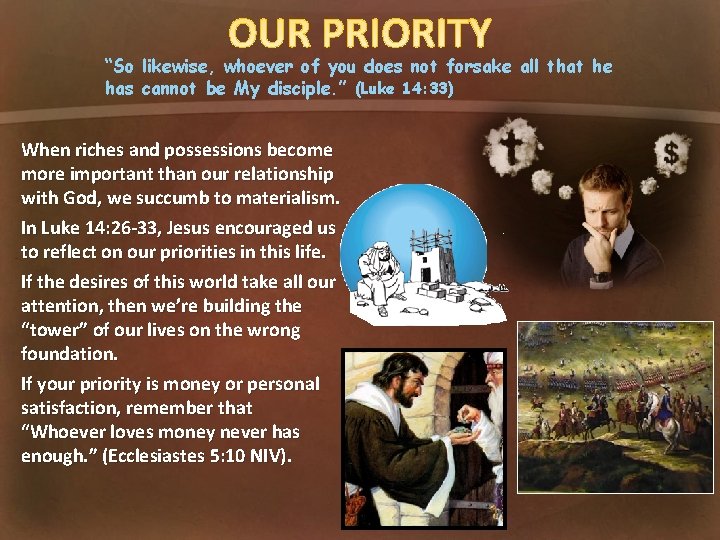 OUR PRIORITY

"So likewise, whoever of you does not forsake all that he has cannot be My disciple." (Luke 14:33)

When riches and possessions become more important than our relationship with God, we succumb to materialism.

In Luke 14:26-33, Jesus encouraged us to reflect on our priorities in this life.

If the desires of this world take all our attention, then we're building the "tower" of our lives on the wrong foundation.

If your priority is money or personal satisfaction, remember that "Whoever loves money never has enough." (Ecclesiastes 5:10 NIV).

$